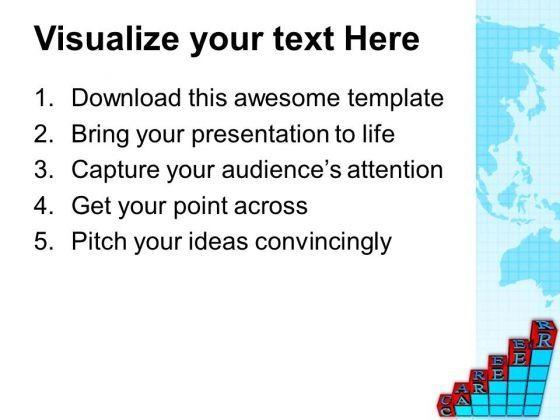 Visualize your text Here

1. Download this awesome template
2. Bring your presentation to life
3. Capture your audience's attention
4. Get your point across
5. Pitch your ideas convincingly

C A R E E R